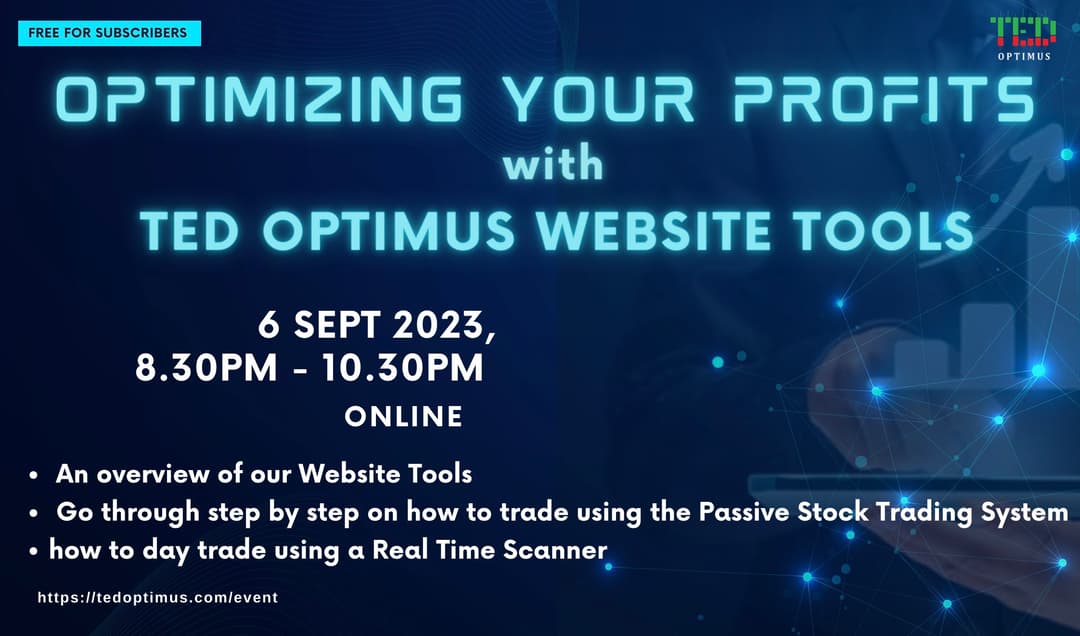 FREE FOR SUBSCRIBERS

TED
OPTIMUS

OPTIMIZING YOUR PROFITS
with
TED OPTIMUS WEBSITE TOOLS

6 SEPT 2023,
8.30PM - 10.30PM
ONLINE

• An overview of our Website Tools
• Go through step by step on how to trade using the Passive Stock Trading System
• how to day trade using a Real Time Scanner

https://tedoptimus.com/event